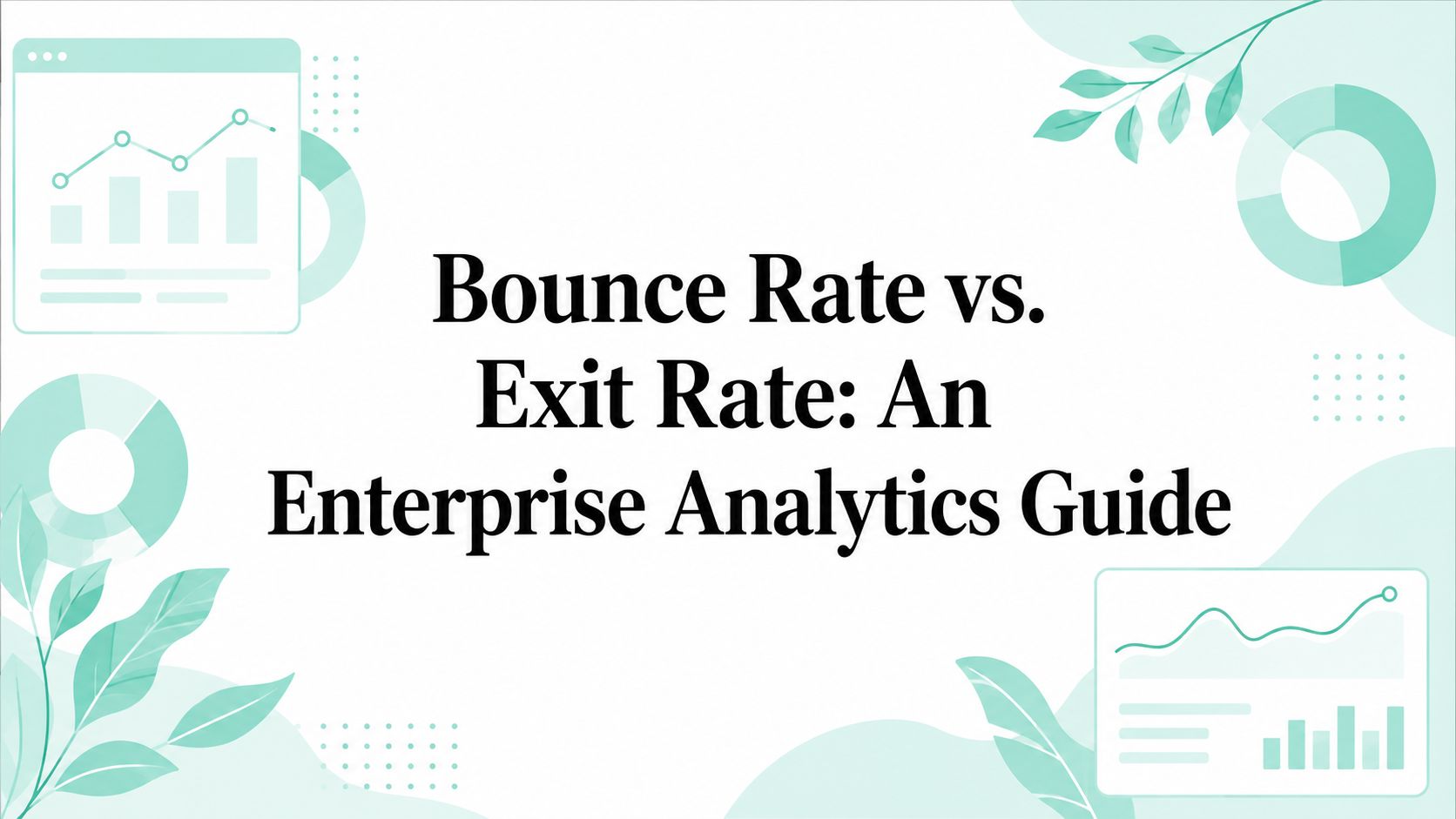 Bounce Rate vs. Exit Rate: An Enterprise Analytics Guide